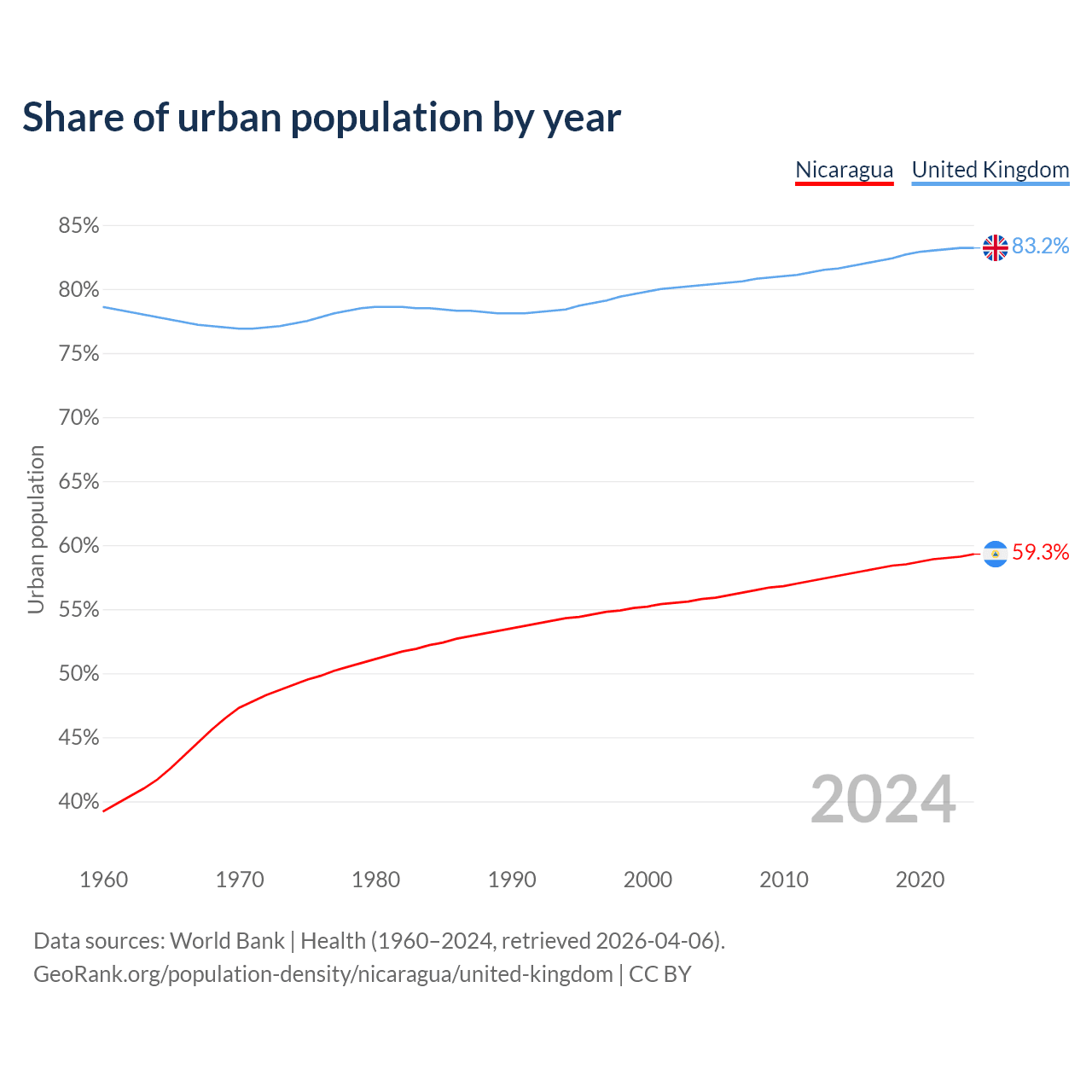 Share of urban population by year

Nicaragua United Kingdom

85%
80%
75%
70%
65%
60%
55%
50%
45%
40%

Urban population

83.2%
59.3%

2024

1960 1970 1980 1990 2000 2010 2020

Data sources: World Bank | Health (1960–2024, retrieved 2026-04-06).
GeoRank.org/population-density/nicaragua/united-kingdom | CC BY